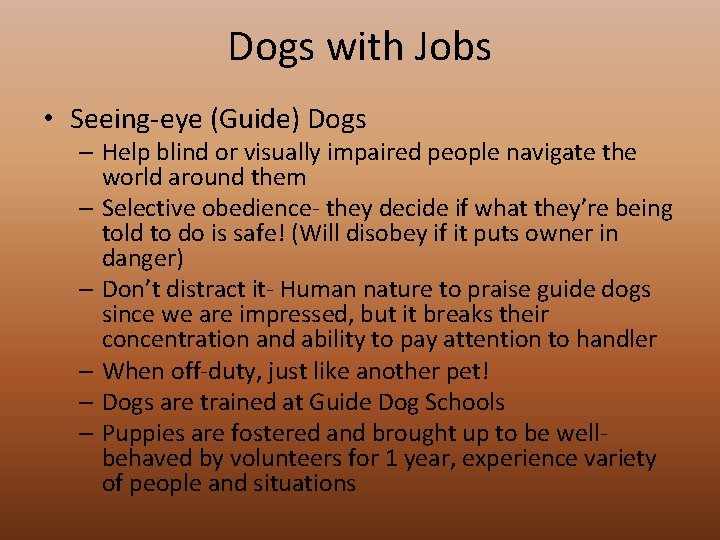 Dogs with Jobs

• Seeing-eye (Guide) Dogs
– Help blind or visually impaired people navigate the world around them
– Selective obedience- they decide if what they're being told to do is safe! (Will disobey if it puts owner in danger)
– Don't distract it- Human nature to praise guide dogs since we are impressed, but it breaks their concentration and ability to pay attention to handler
– When off-duty, just like another pet!
– Dogs are trained at Guide Dog Schools
– Puppies are fostered and brought up to be well-behaved by volunteers for 1 year, experience variety of people and situations